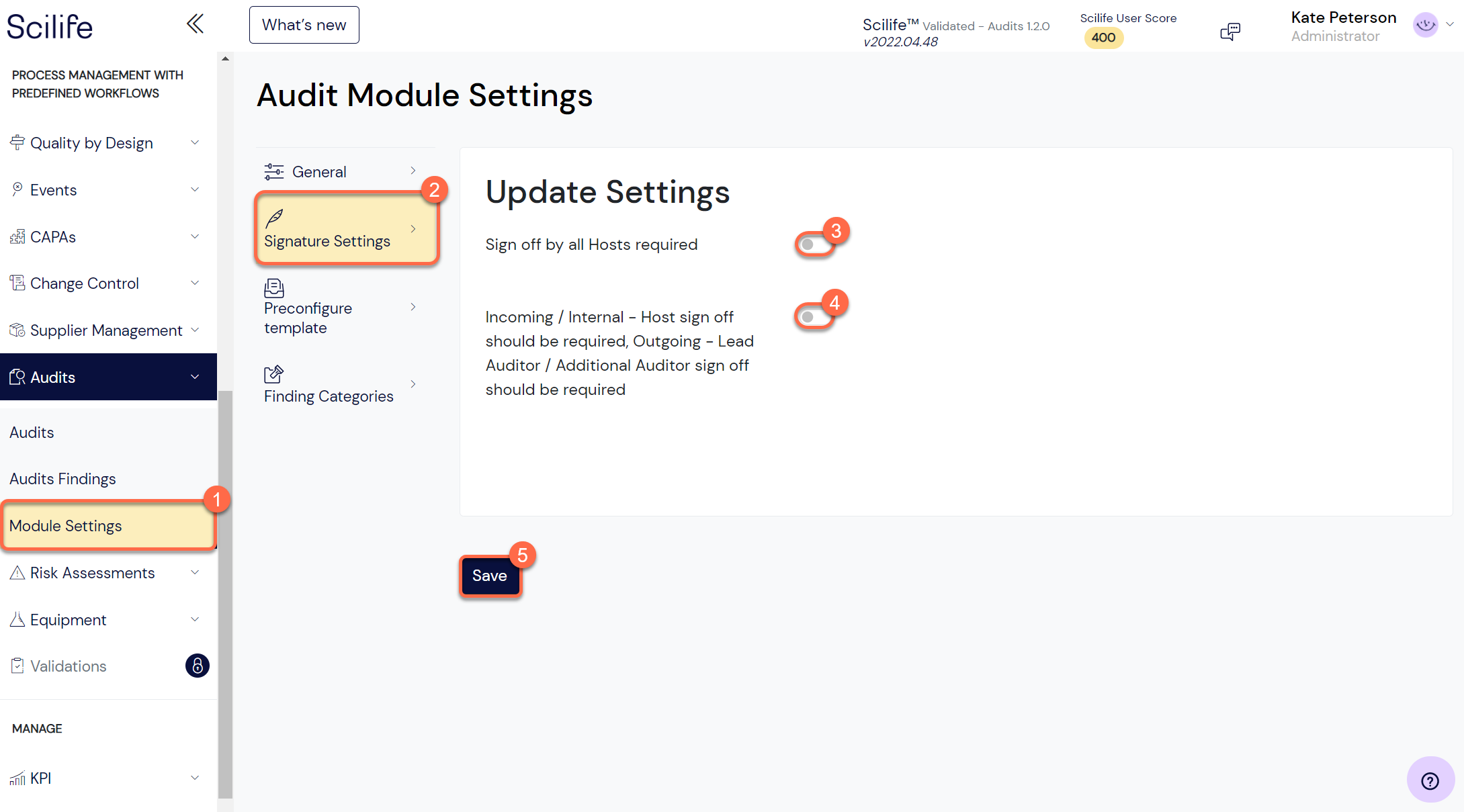 Scilife

What's new

Scilife™ Validated - Audits 1.2.0
v2022.04.48

Scilife User Score
400

Kate Peterson
Administrator

PROCESS MANAGEMENT WITH PREDEFINED WORKFLOWS

Quality by Design

Events

CAPAs

Change Control

Supplier Management

Audits

Audits

Audits Findings

Module Settings

1

Risk Assessments

Equipment

Validations

MANAGE

KPI

Audit Module Settings

General

Signature Settings

2

Preconfigure template

Finding Categories

Update Settings

Sign off by all Hosts required

3

Incoming / Internal - Host sign off should be required, Outgoing - Lead Auditor / Additional Auditor sign off should be required

4

Save

5